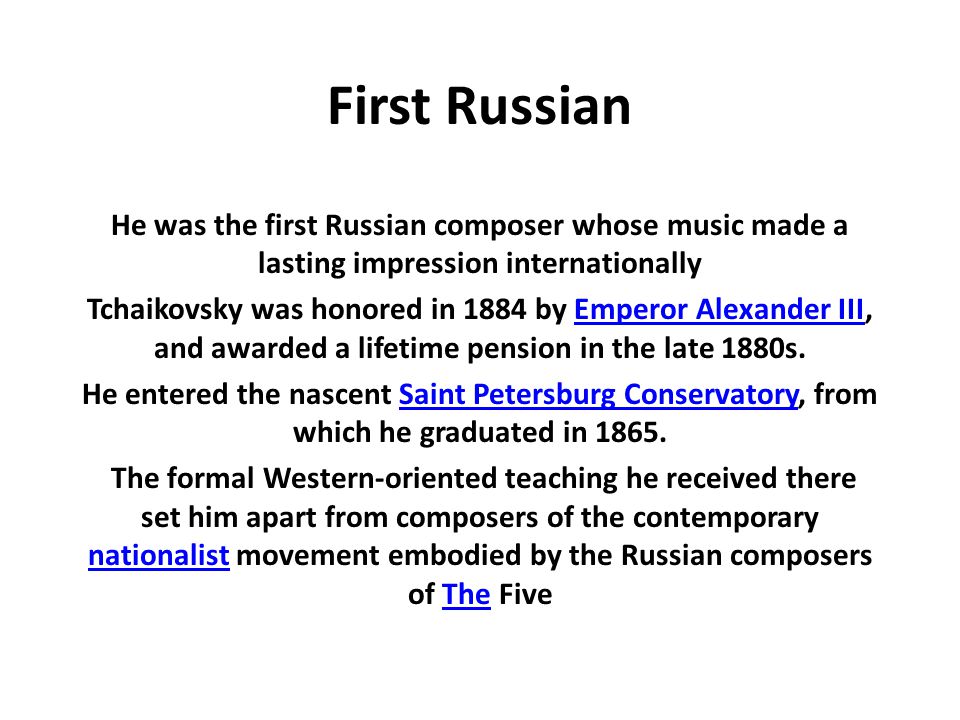 First Russian

He was the first Russian composer whose music made a lasting impression internationally

Tchaikovsky was honored in 1884 by Emperor Alexander III, and awarded a lifetime pension in the late 1880s.

He entered the nascent Saint Petersburg Conservatory, from which he graduated in 1865.

The formal Western-oriented teaching he received there set him apart from composers of the contemporary nationalist movement embodied by the Russian composers of The Five